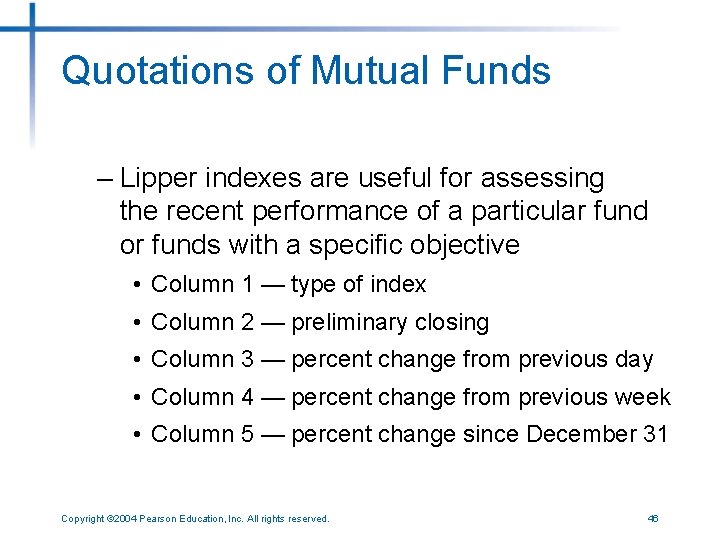 Quotations of Mutual Funds

– Lipper indexes are useful for assessing the recent performance of a particular fund or funds with a specific objective

• Column 1 — type of index
• Column 2 — preliminary closing
• Column 3 — percent change from previous day
• Column 4 — percent change from previous week
• Column 5 — percent change since December 31

Copyright ©2004 Pearson Education, Inc. All rights reserved.

46